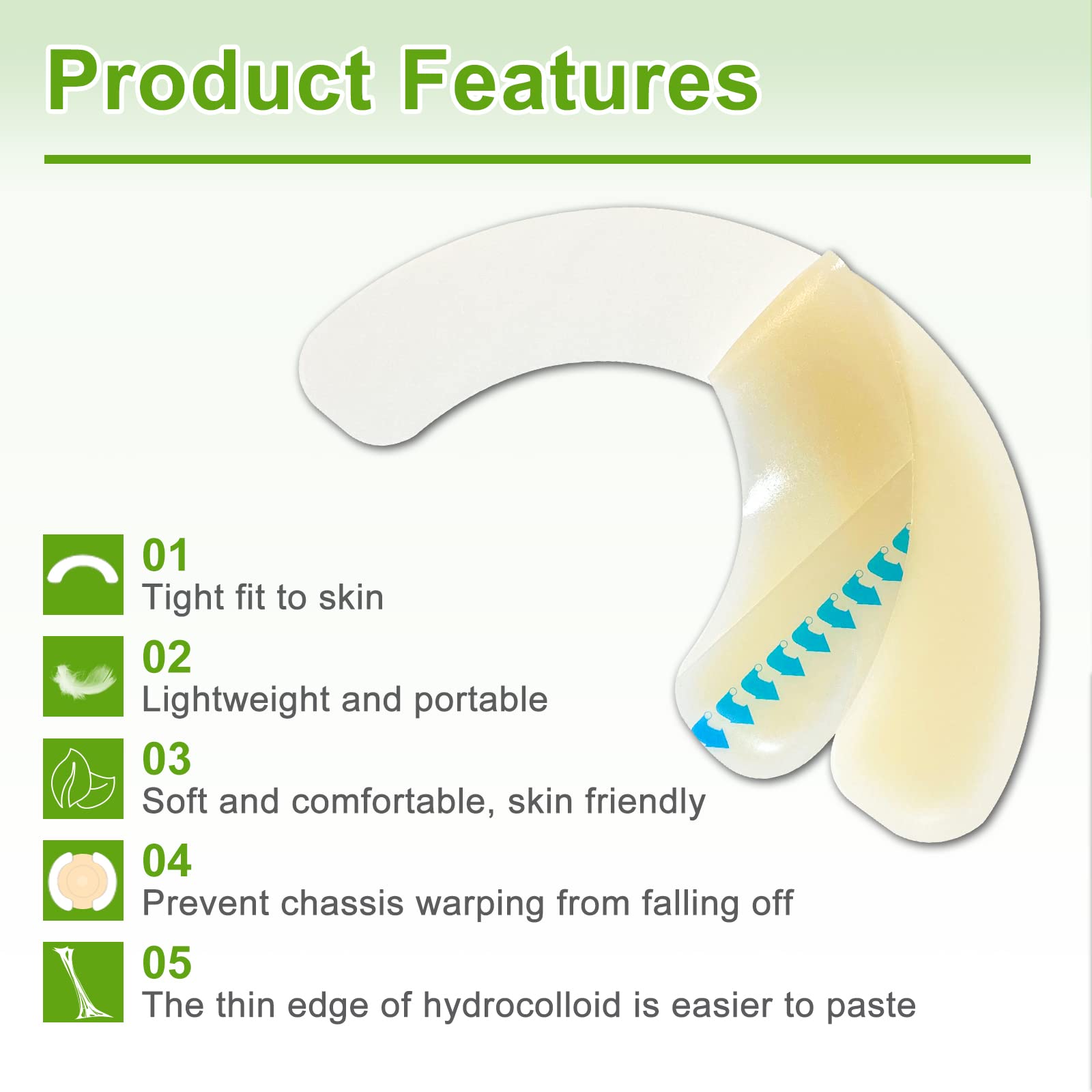 Product Features

01
Tight fit to skin

02
Lightweight and portable

03
Soft and comfortable, skin friendly

04
Prevent chassis warping from falling off

05
The thin edge of hydrocolloid is easier to paste